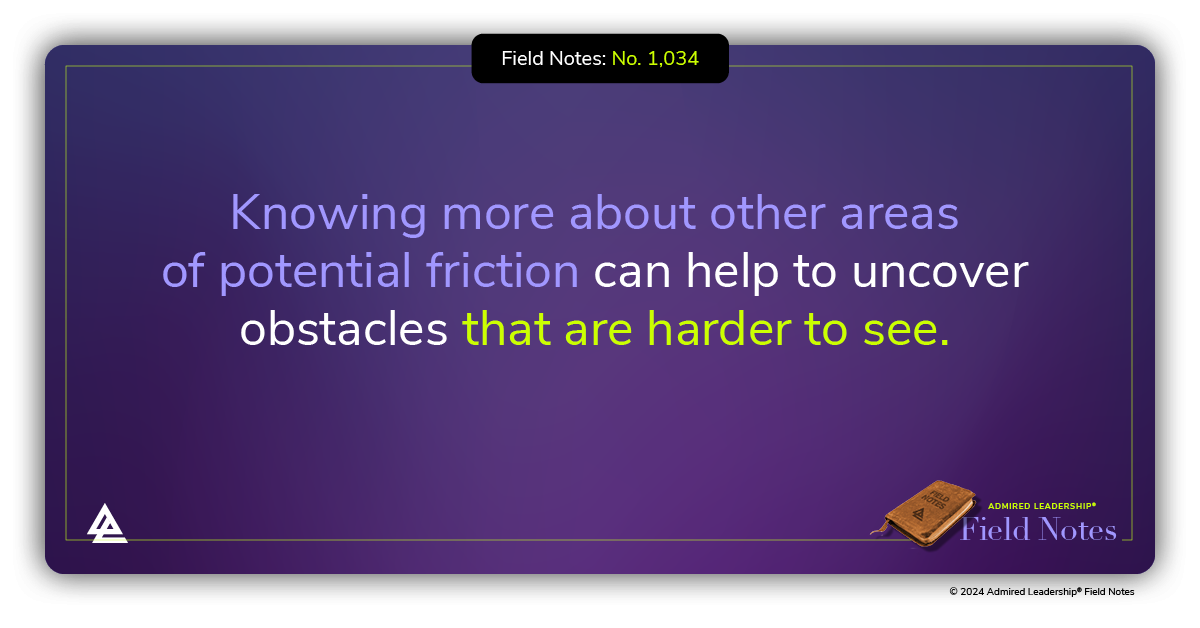 Field Notes: No. 1,034

Knowing more about other areas of potential friction can help to uncover obstacles that are harder to see.

FIELD NOTES

ADMIRED LEADERSHIP®
Field Notes

© 2024 Admired Leadership® Field Notes